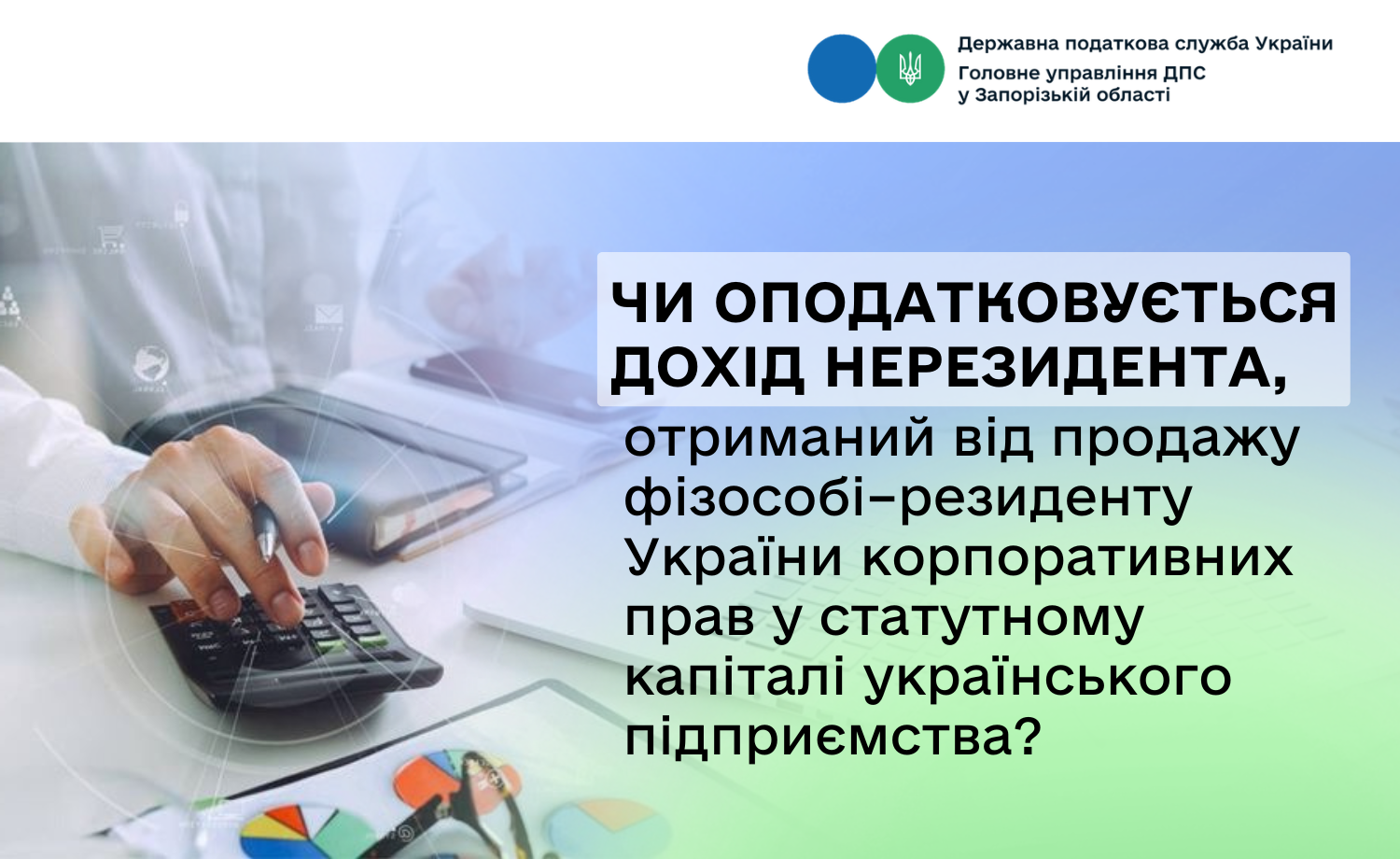 Державна податкова служба України
Головне управління ДПС у Запорізькій області

ЧИ ОПОДАТКОВУЄТЬСЯ ДОХІД НЕРЕЗИДЕНТА,

отриманий від продажу фізособі-резиденту України корпоративних прав у статутному капіталі українського підприємства?